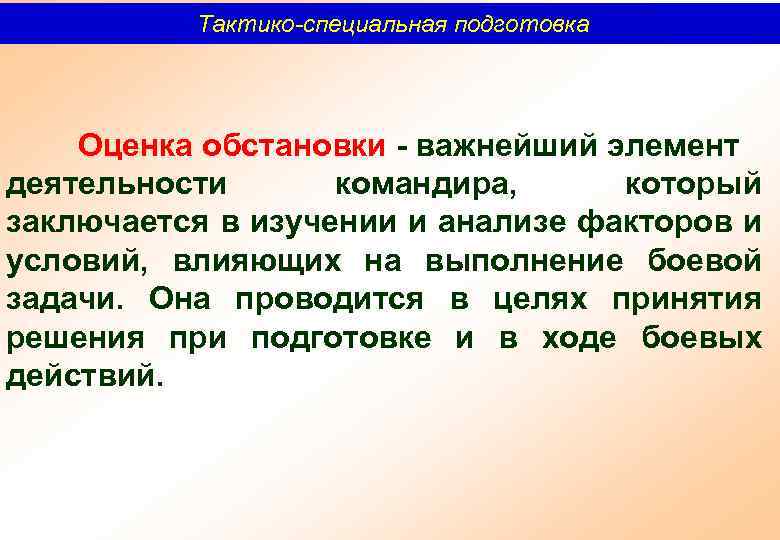 Тактико-специальная подготовка

Оценка обстановки - важнейший элемент деятельности командира, который заключается в изучении и анализе факторов и условий, влияющих на выполнение боевой задачи. Она проводится в целях принятия решения при подготовке и в ходе боевых действий.